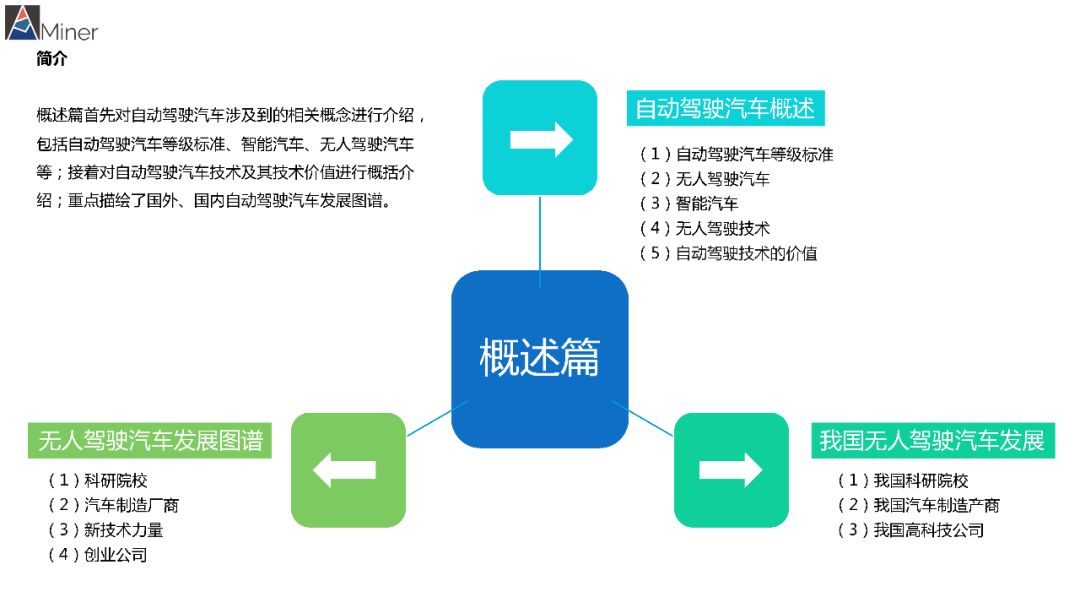 Miner

简介

概述篇首先对自动驾驶汽车涉及到的相关概念进行介绍，包括自动驾驶汽车等级标准、智能汽车、无人驾驶汽车等；接着对自动驾驶汽车技术及其技术价值进行概括介绍；重点描绘了国外、国内自动驾驶汽车发展图谱。

自动驾驶汽车概述

（1）自动驾驶汽车等级标准
（2）无人驾驶汽车
（3）智能汽车
（4）无人驾驶技术
（5）自动驾驶技术的价值

概述篇

无人驾驶汽车发展图谱

（1）科研院校
（2）汽车制造厂商
（3）新技术力量
（4）创业公司

我国无人驾驶汽车发展

（1）我国科研院校
（2）我国汽车制造产商
（3）我国高科技公司